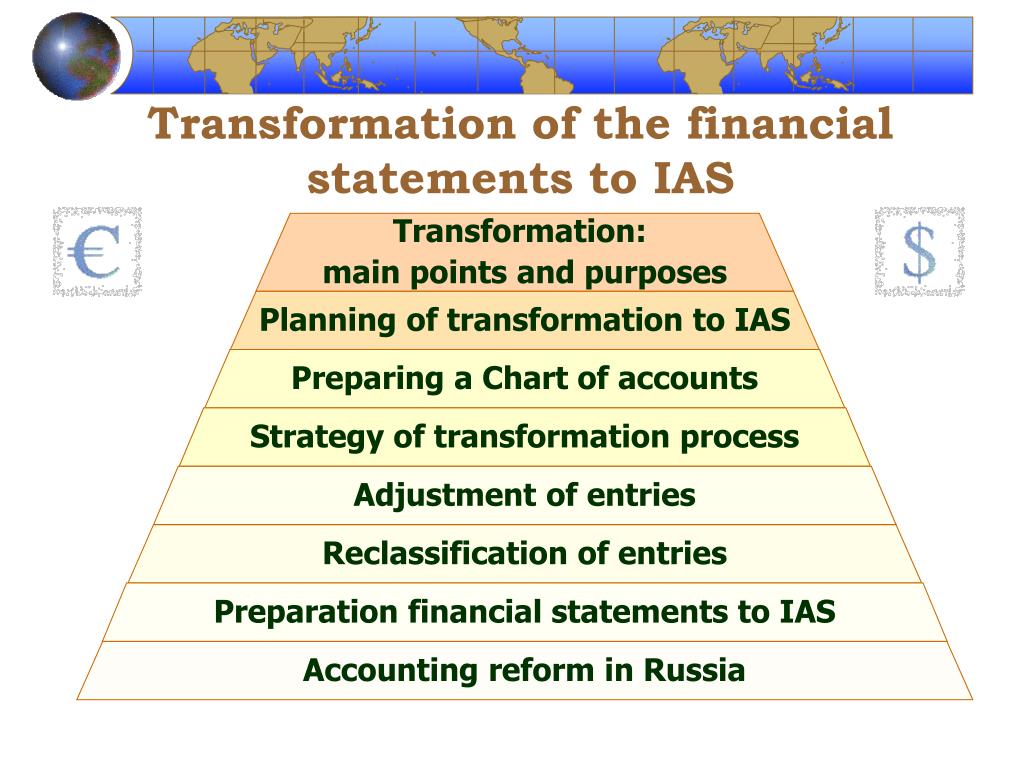 Transformation of the financial statements to IAS

€

$

Transformation:
main points and purposes

Planning of transformation to IAS

Preparing a Chart of accounts

Strategy of transformation process

Adjustment of entries

Reclassification of entries

Preparation financial statements to IAS

Accounting reform in Russia